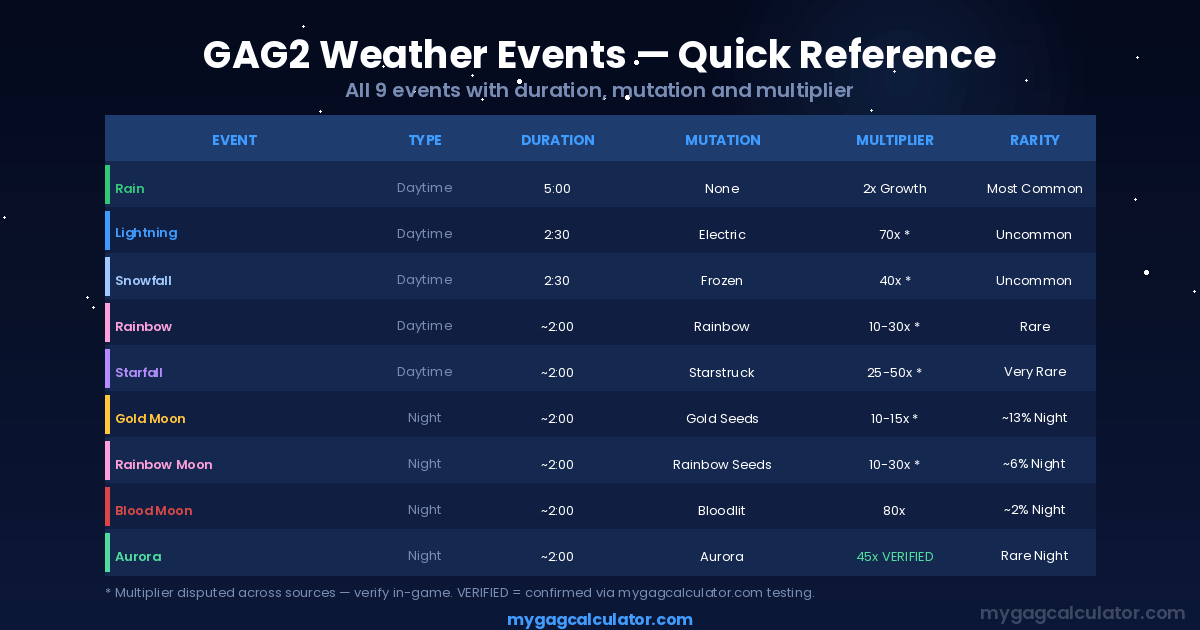 GAG2 Weather Events — Quick Reference

All 9 events with duration, mutation and multiplier

| EVENT | TYPE | DURATION | MUTATION | MULTIPLIER | RARITY |
|---|---|---|---|---|---|
| Rain | Daytime | 5:00 | None | 2x Growth | Most Common |
| Lightning | Daytime | 2:30 | Electric | 70x * | Uncommon |
| Snowfall | Daytime | 2:30 | Frozen | 40x * | Uncommon |
| Rainbow | Daytime | ~2:00 | Rainbow | 10-30x * | Rare |
| Starfall | Daytime | ~2:00 | Starstruck | 25-50x * | Very Rare |
| Gold Moon | Night | ~2:00 | Gold Seeds | 10-15x * | ~13% Night |
| Rainbow Moon | Night | ~2:00 | Rainbow Seeds | 10-30x * | ~6% Night |
| Blood Moon | Night | ~2:00 | Bloodlit | 80x | ~2% Night |
| Aurora | Night | ~2:00 | Aurora | 45x VERIFIED | Rare Night |

* Multiplier disputed across sources — verify in-game. VERIFIED = confirmed via mygagcalculator.com testing.

mygagcalculator.com

mygagcalculator.com